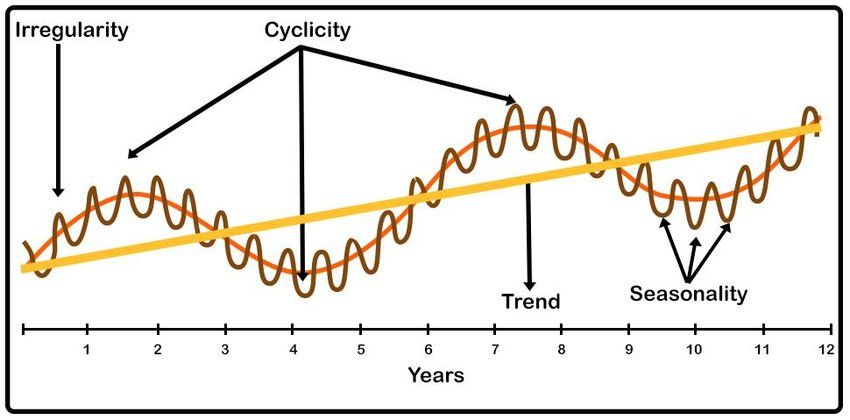 Irregularity
Cyclicity
Trend
Seasonality
1 2 3 4 5 6 7 8 9 10 11 12
Years